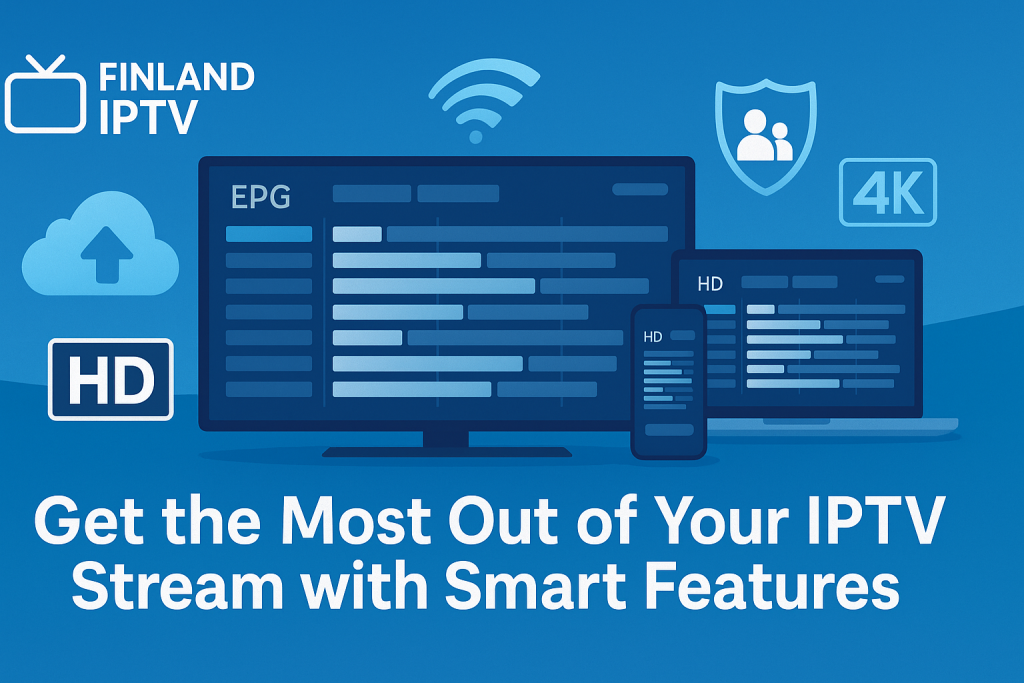 FINLAND IPTV

EPG

4K

HD

HD

HD

Get the Most Out of Your IPTV Stream with Smart Features